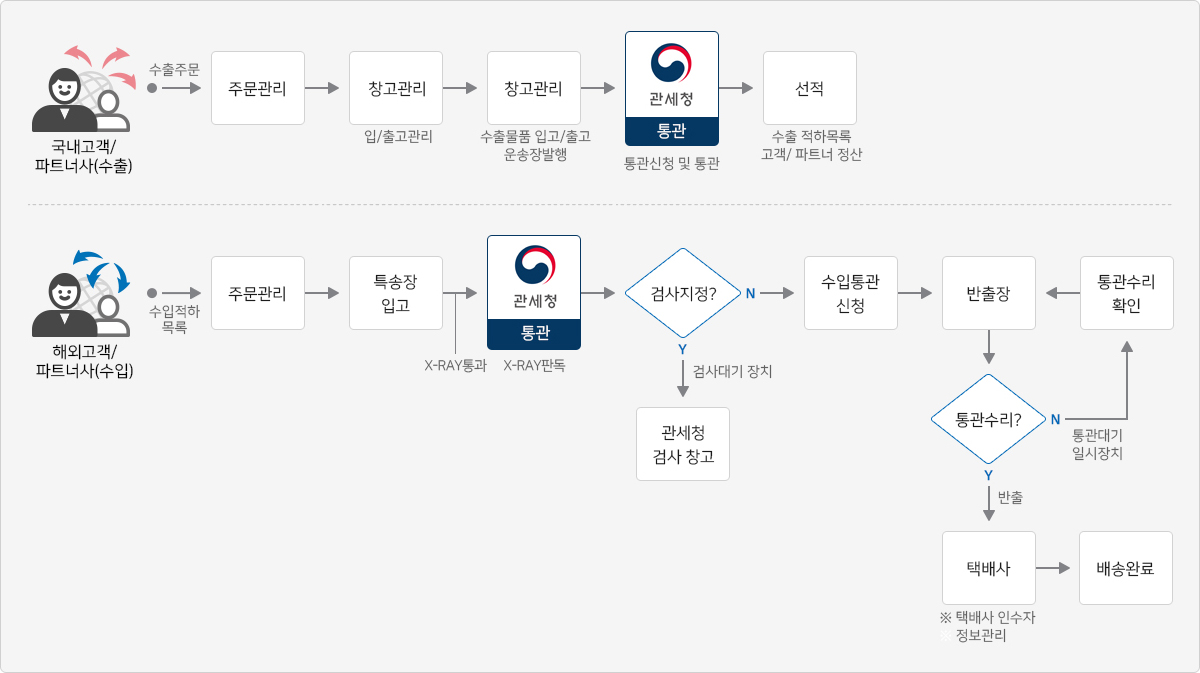 국내고객/
파트너사(수출)

수출주문

주문관리

창고관리

입/출고관리

창고관리

수출물품 입고/출고
운송장발행

관세청

통관

통관신청 및 통관

선적

수출 적하목록
고객/ 파트너 정산

해외고객/
파트너사(수입)

수입적하
목록

주문관리

특송장
입고

X-RAY통과

관세청

통관

X-RAY판독

검사지정?

N

Y

검사대기 장치

관세청
검사 창고

수입통관
신청

반출장

통관수리
확인

통관수리?

N

통관대기
일시장치

Y

반출

택배사

※ 택배사 인수자
정보관리

배송완료